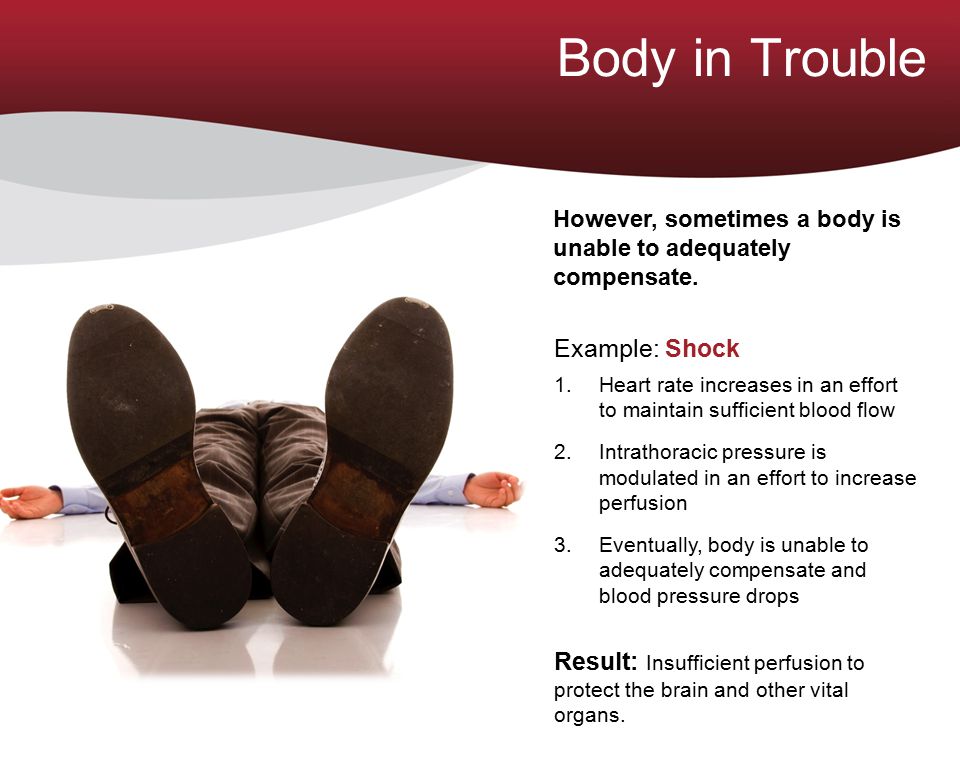 Body in Trouble

However, sometimes a body is unable to adequately compensate.

Example: Shock

1. Heart rate increases in an effort to maintain sufficient blood flow

2. Intrathoracic pressure is modulated in an effort to increase perfusion

3. Eventually, body is unable to adequately compensate and blood pressure drops

Result: Insufficient perfusion to protect the brain and other vital organs.